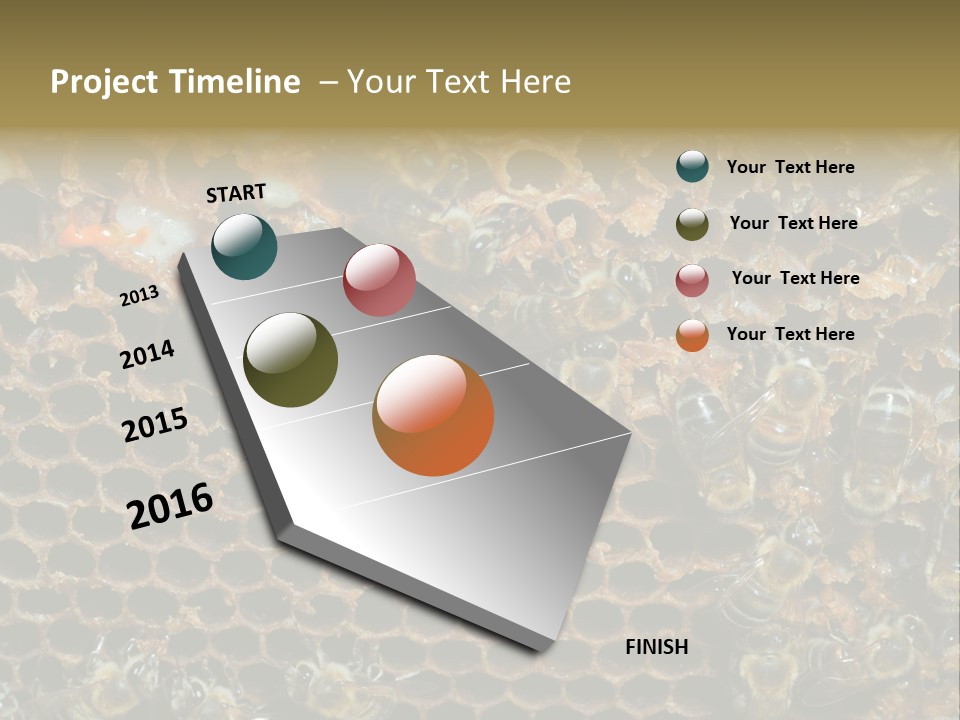 Project Timeline – Your Text Here

START

2013

2014

2015

2016

FINISH

Your Text Here

Your Text Here

Your Text Here

Your Text Here